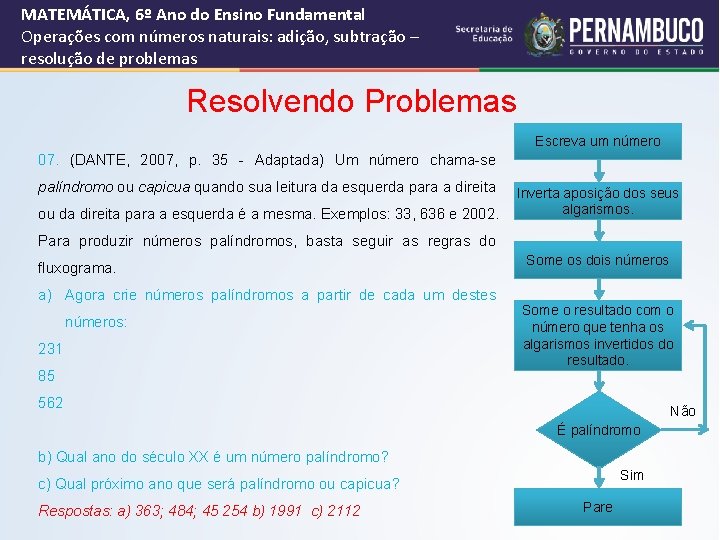 MATEMÁTICA, 6º Ano do Ensino Fundamental
Operações com números naturais: adição, subtração – resolução de problemas

Secretaria de Educação

PERNAMBUCO
GOVERNO DO ESTADO

Resolvendo Problemas

07. (DANTE, 2007, p. 35 - Adaptada) Um número chama-se palíndromo ou capicua quando sua leitura da esquerda para a direita ou da direita para a esquerda é a mesma. Exemplos: 33, 636 e 2002. Para produzir números palíndromos, basta seguir as regras do fluxograma.

a) Agora crie números palíndromos a partir de cada um destes números:

231

85

562

b) Qual ano do século XX é um número palíndromo?

c) Qual próximo ano que será palíndromo ou capicua?

Respostas: a) 363; 484; 45 254 b) 1991 c) 2112

Escreva um número

Inverta aposição dos seus algarismos.

Some os dois números

Some o resultado com o número que tenha os algarismos invertidos do resultado.

É palíndromo

Não

Sim

Pare